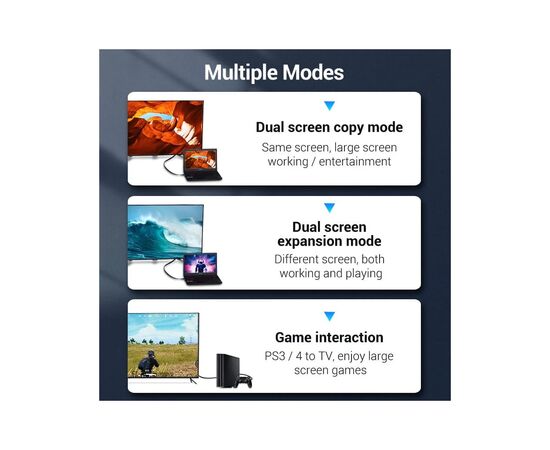 Multiple Modes

Dual screen copy mode

Same screen, large screen working / entertainment

Dual screen expansion mode

Different screen, both working and playing

Game interaction

PS3 / 4 to TV, enjoy large screen games